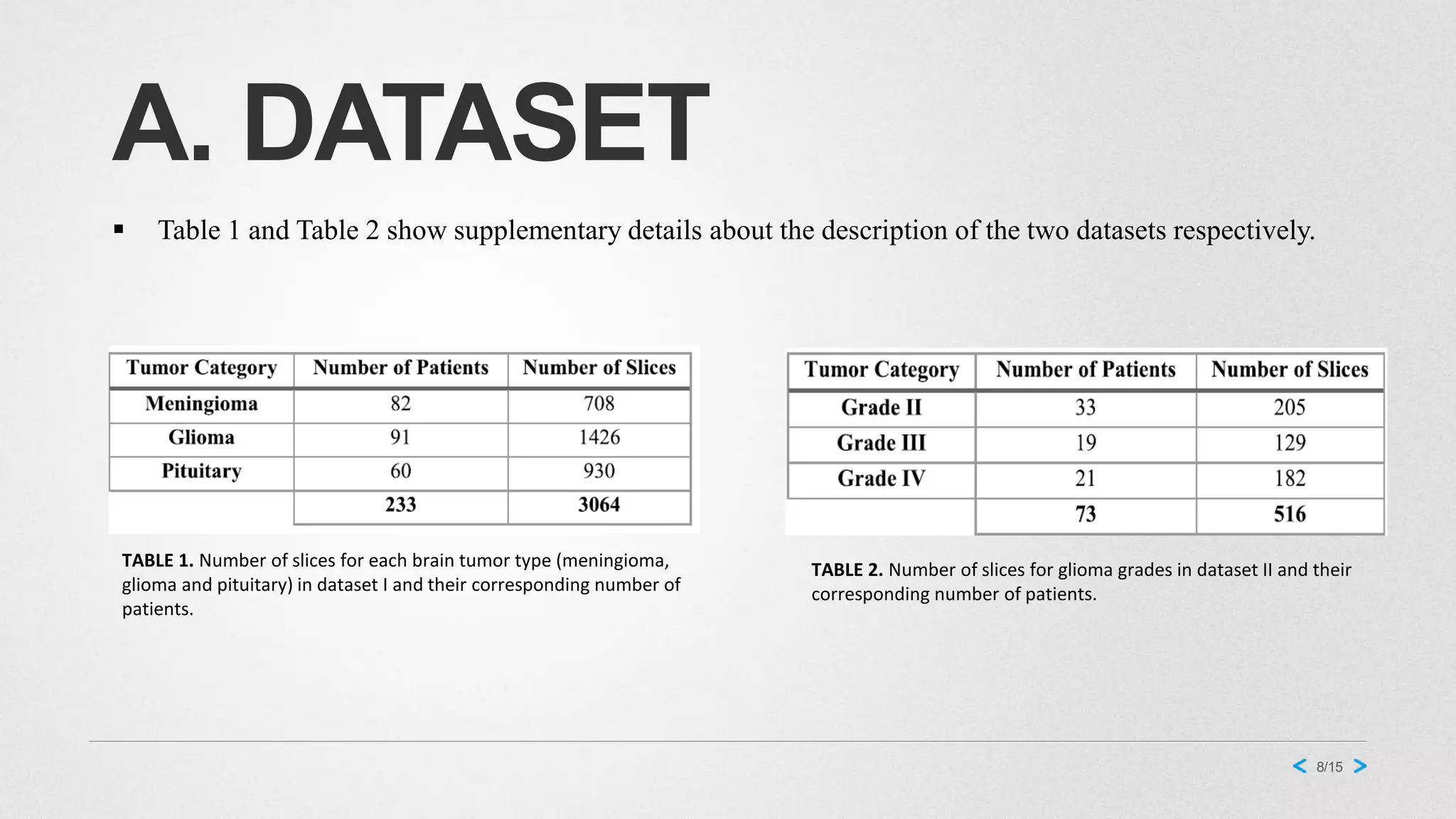 A. DATASET

▪ Table 1 and Table 2 show supplementary details about the description of the two datasets respectively.

| Tumor Category | Number of Patients | Number of Slices |
|---|---|---|
| Meningioma | 82 | 708 |
| Glioma | 91 | 1426 |
| Pituitary | 60 | 930 |
| | 233 | 3064 |

TABLE 1. Number of slices for each brain tumor type (meningioma, glioma and pituitary) in dataset I and their corresponding number of patients.

| Tumor Category | Number of Patients | Number of Slices |
|---|---|---|
| Grade II | 33 | 205 |
| Grade III | 19 | 129 |
| Grade IV | 21 | 182 |
| | 73 | 516 |

TABLE 2. Number of slices for glioma grades in dataset II and their corresponding number of patients.

< 8/15 >